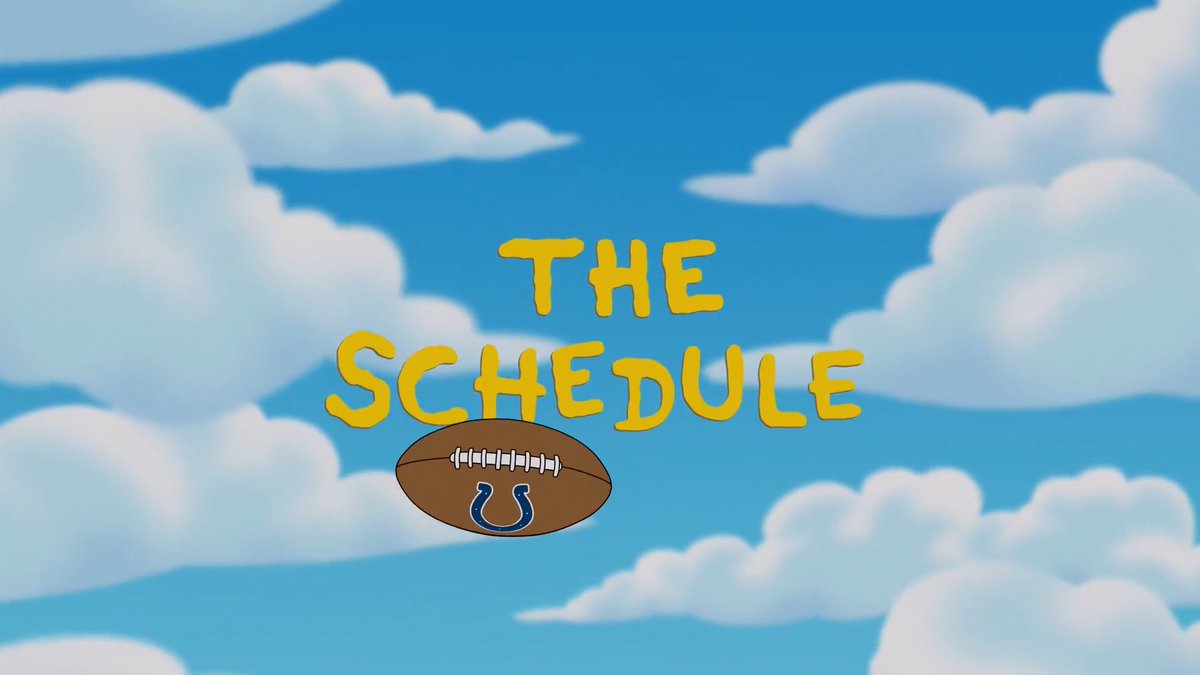 THE SCHEDULE